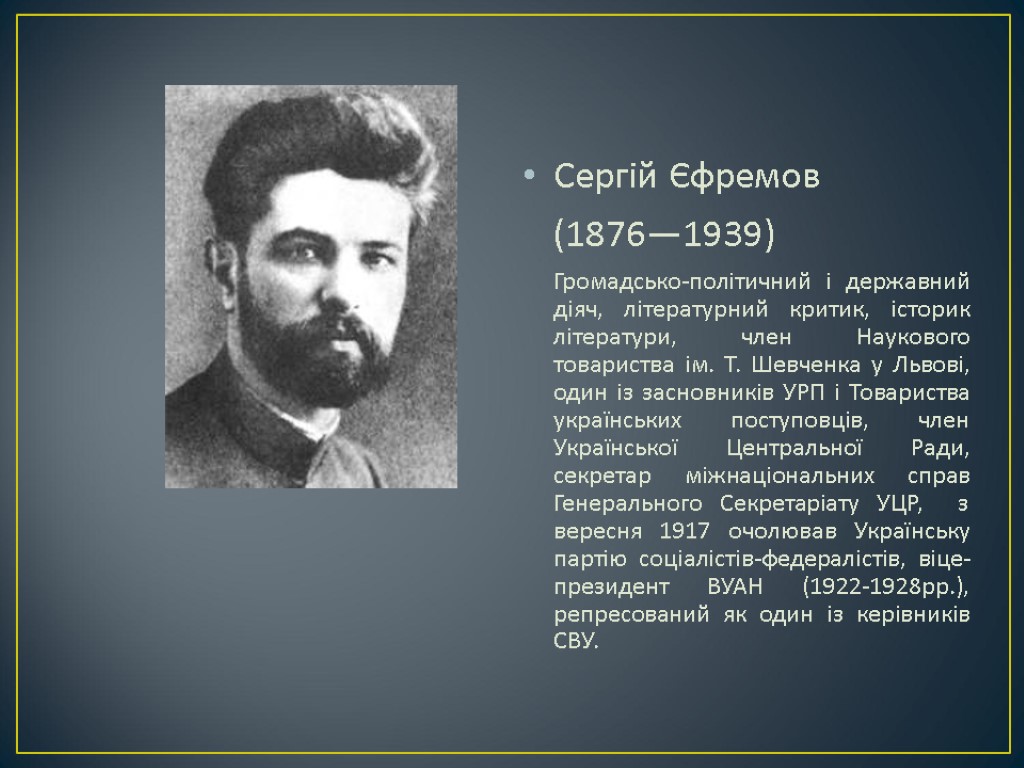 • Сергій Єфремов

(1876—1939)

Громадсько-політичний і державний діяч, літературний критик, історик літератури, член Наукового товариства ім. Т. Шевченка у Львові, один із засновників УРП і Товариства українських поступовців, член Української Центральної Ради, секретар міжнаціональних справ Генерального Секретаріату УЦР, з вересня 1917 очолював Українську партію соціалістів-федералістів, віце-президент ВУАН (1922-1928рр.), репресований як один із керівників СВУ.